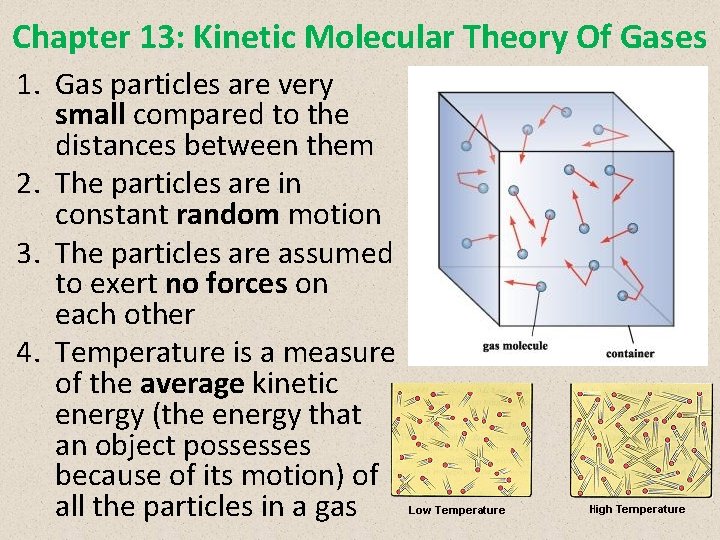 Chapter 13: Kinetic Molecular Theory Of Gases

1. Gas particles are very small compared to the distances between them
2. The particles are in constant random motion
3. The particles are assumed to exert no forces on each other
4. Temperature is a measure of the average kinetic energy (the energy that an object possesses because of its motion) of all the particles in a gas

gas molecule

container

Low Temperature

High Temperature